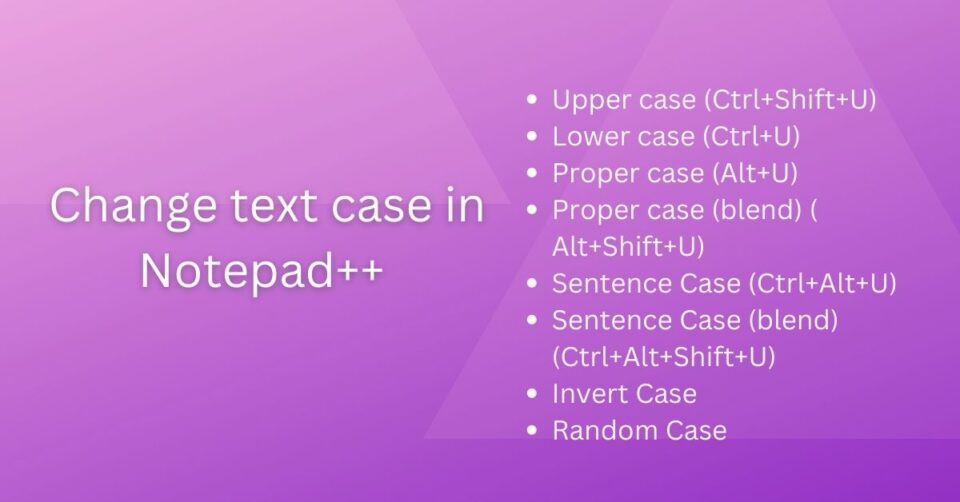 Change text case in Notepad++

- Upper case (Ctrl+Shift+U)
- Lower case (Ctrl+U)
- Proper case (Alt+U)
- Proper case (blend) ( Alt+Shift+U)
- Sentence Case (Ctrl+Alt+U)
- Sentence Case (blend) (Ctrl+Alt+Shift+U)
- Invert Case
- Random Case